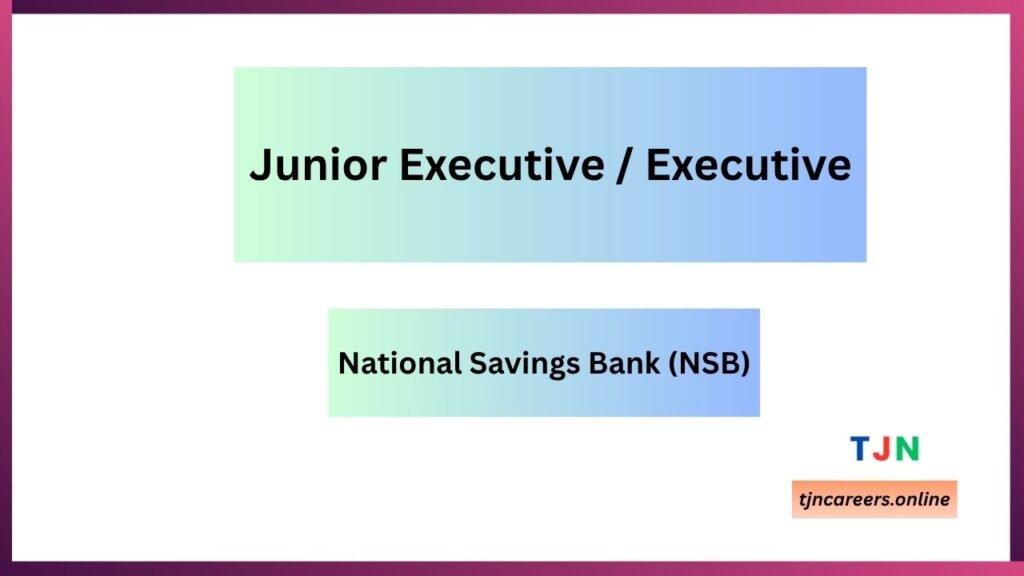 Junior Executive / Executive

National Savings Bank (NSB)

TJN

tjncareers.online